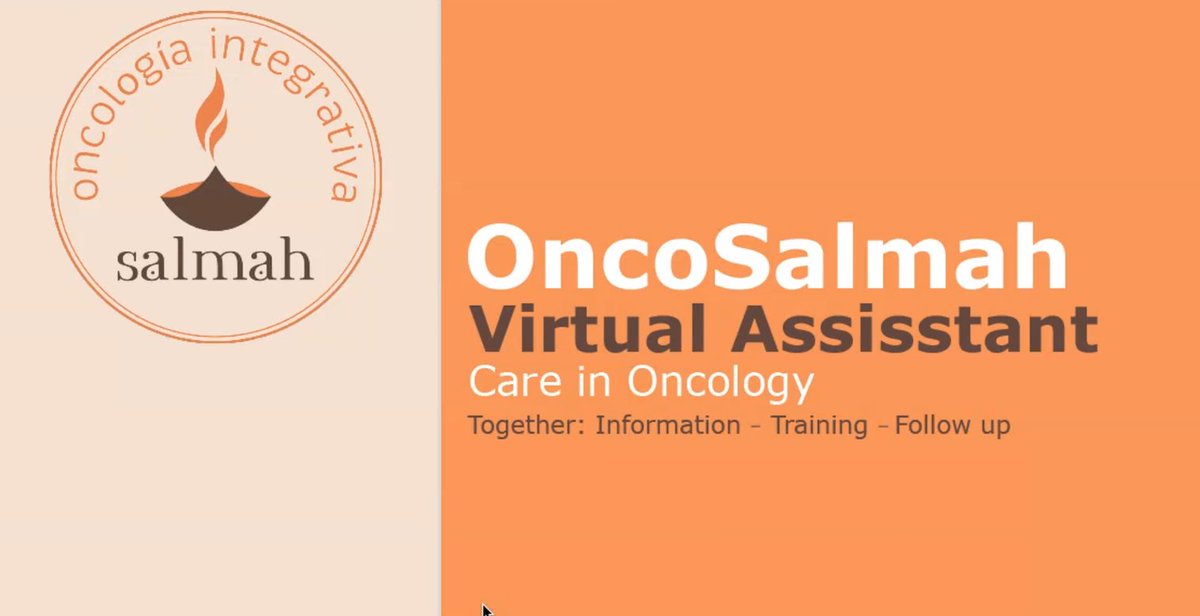 oncología integrativa

salmah

OncoSalmah
Virtual Assisstant
Care in Oncology
Together: Information – Training – Follow up